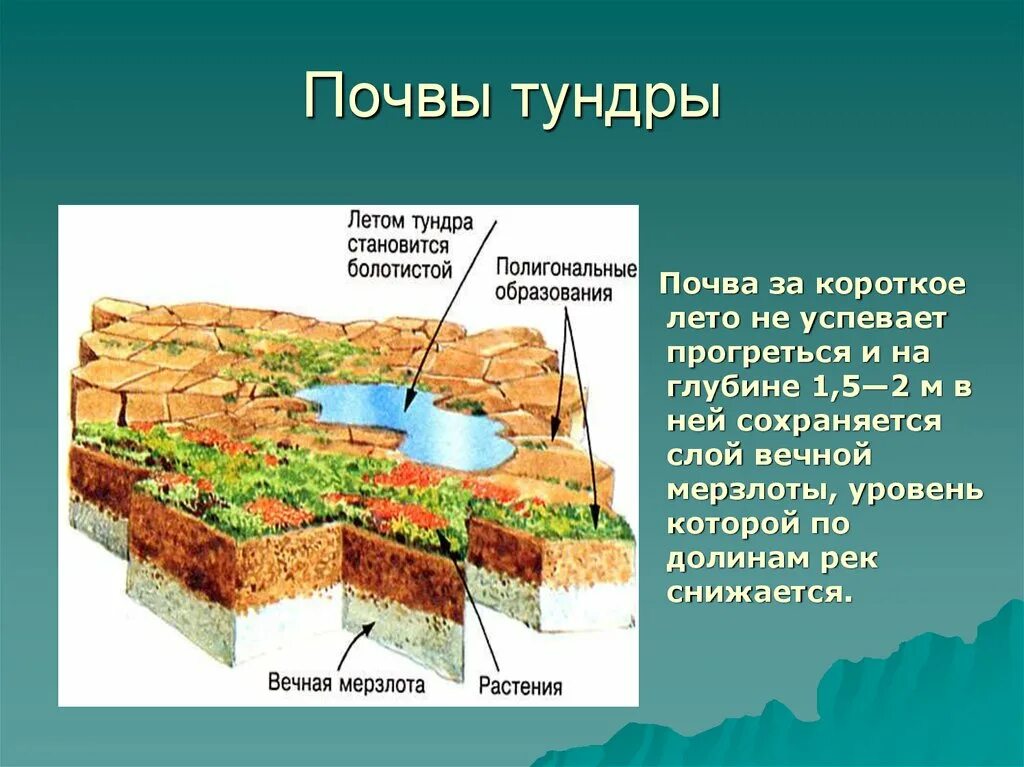 Почвы тундры

Летом тундра становится болотистой

Полигональные образования

Вечная мерзлота

Растения

Почва за короткое лето не успевает прогреться и на глубине 1,5—2 м в ней сохраняется слой вечной мерзлоты, уровень которой по долинам рек снижается.